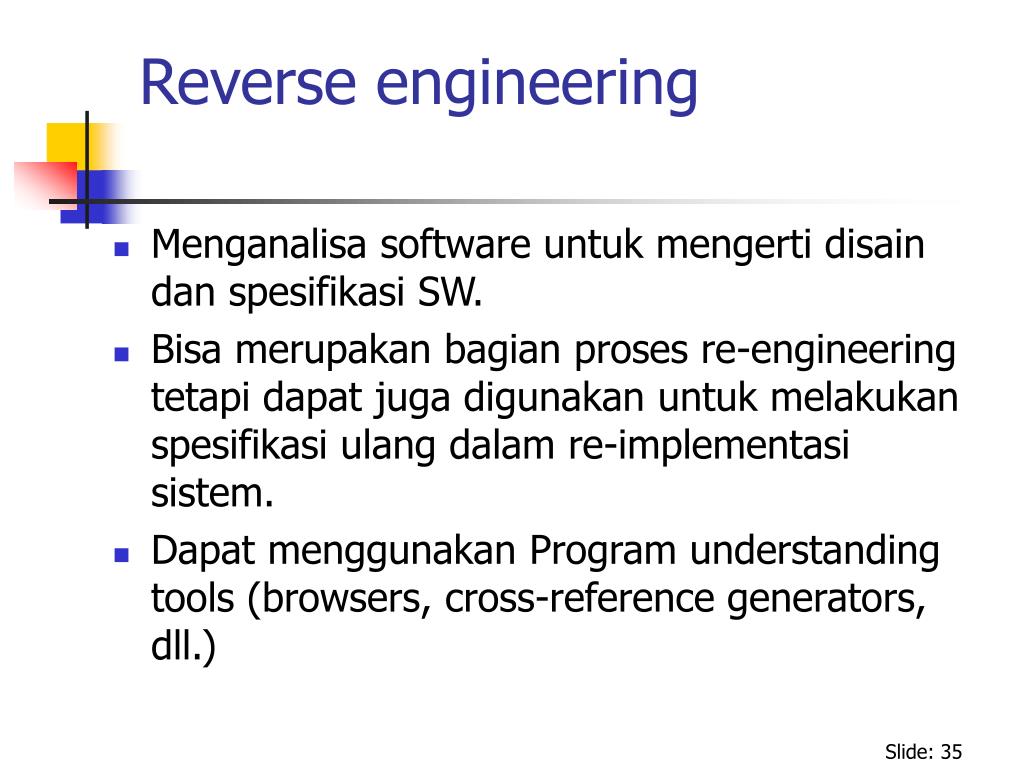 Reverse engineering

- Menganalisa software untuk mengerti disain dan spesifikasi SW.
- Bisa merupakan bagian proses re-engineering tetapi dapat juga digunakan untuk melakukan spesifikasi ulang dalam re-implementasi sistem.
- Dapat menggunakan Program understanding tools (browsers, cross-reference generators, dll.)

Slide: 35